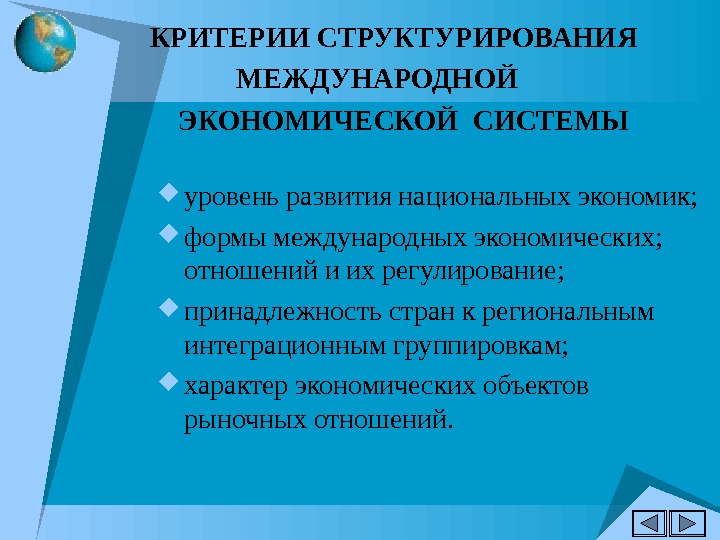 КРИТЕРИИ СТРУКТУРИРОВАНИЯ МЕЖДУНАРОДНОЙ ЭКОНОМИЧЕСКОЙ СИСТЕМЫ

уровень развития национальных экономик;

формы международных экономических; отношений и их регулирование;

принадлежность стран к региональным интеграционным группировкам;

характер экономических объектов рыночных отношений.